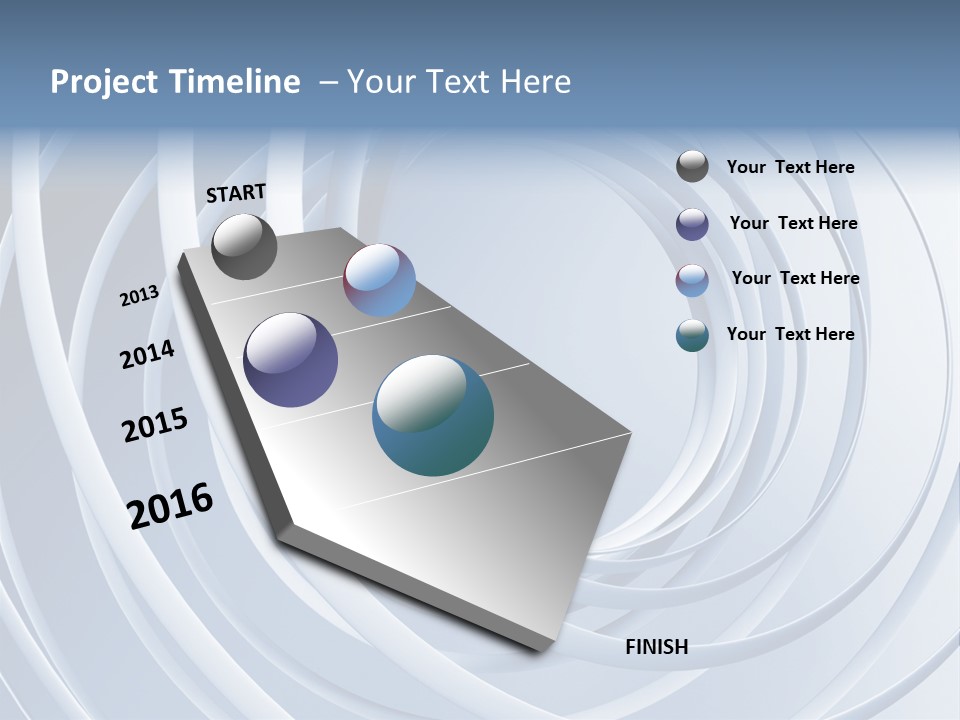 Project Timeline – Your Text Here

START

2013

2014

2015

2016

FINISH

Your Text Here

Your Text Here

Your Text Here

Your Text Here